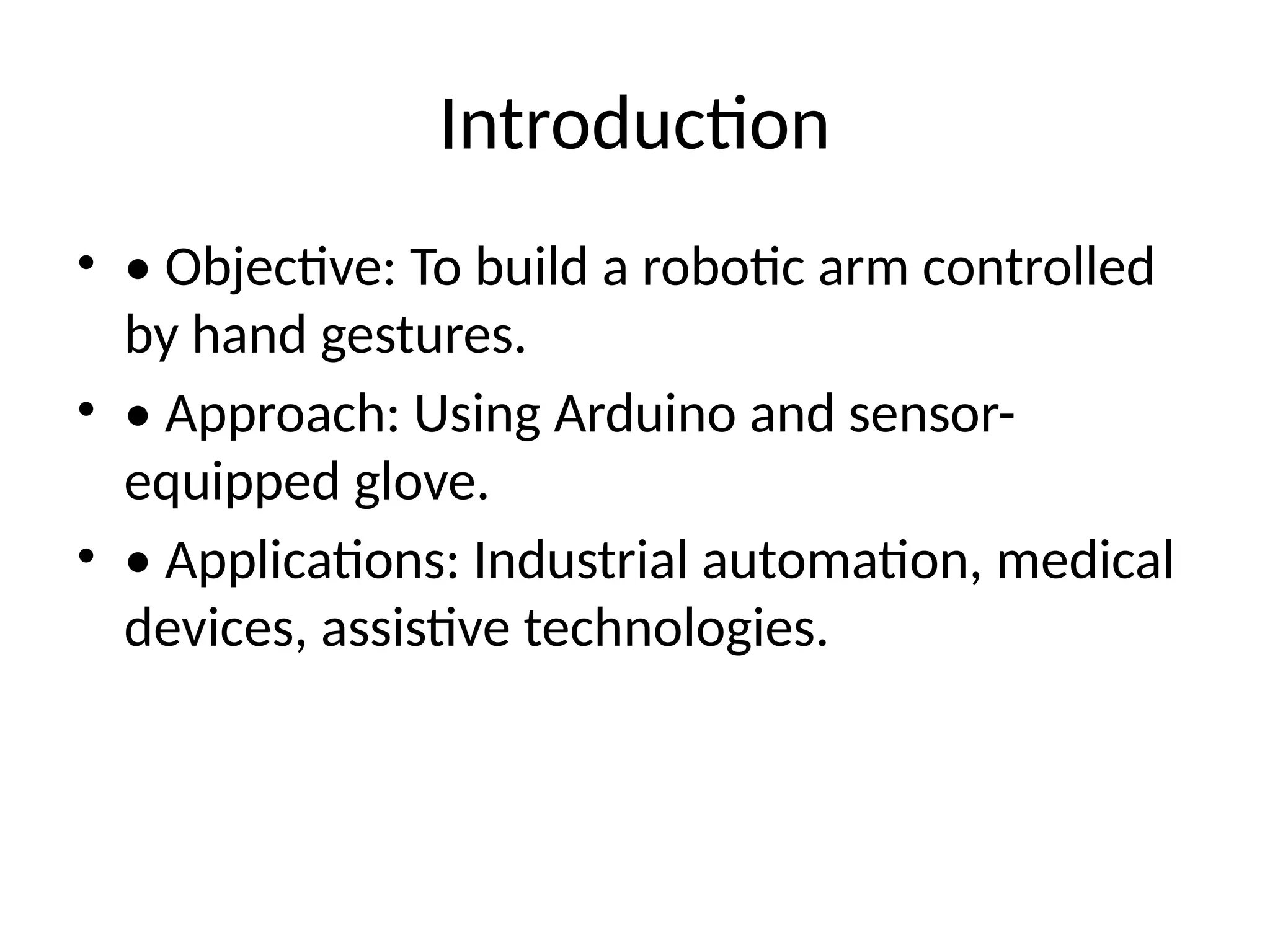 Introduction

• • Objective: To build a robotic arm controlled by hand gestures.
• • Approach: Using Arduino and sensor-equipped glove.
• • Applications: Industrial automation, medical devices, assistive technologies.